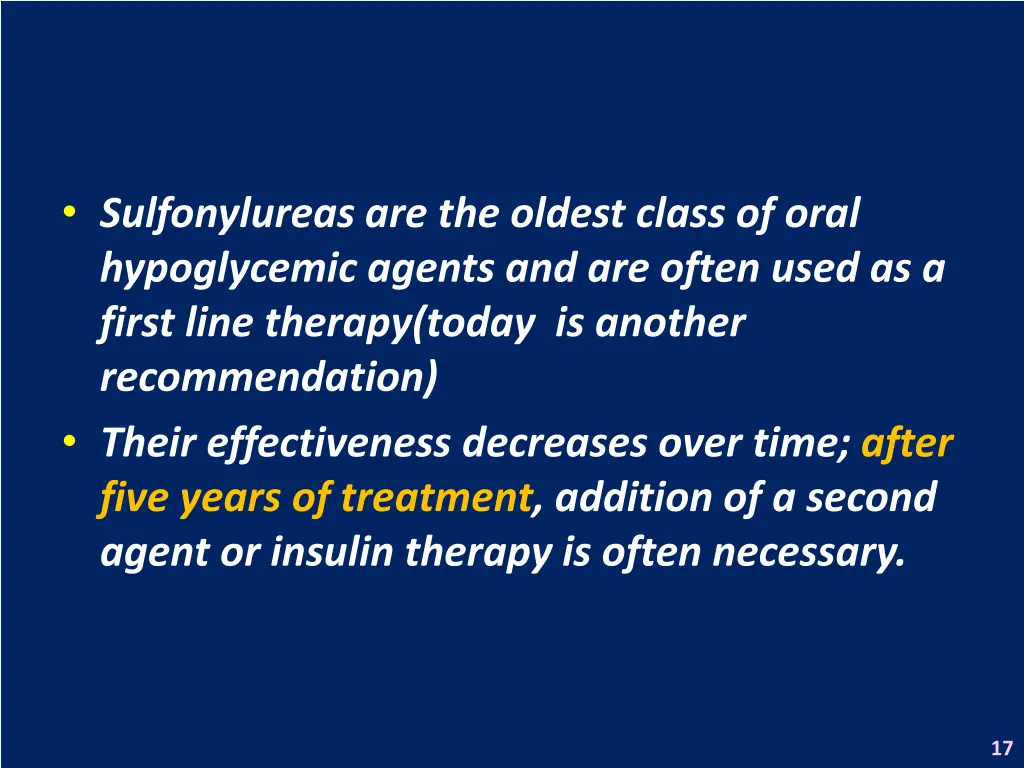 • Sulfonylureas are the oldest class of oral hypoglycemic agents and are often used as a first line therapy(today is another recommendation)
• Their effectiveness decreases over time; after five years of treatment, addition of a second agent or insulin therapy is often necessary.

17